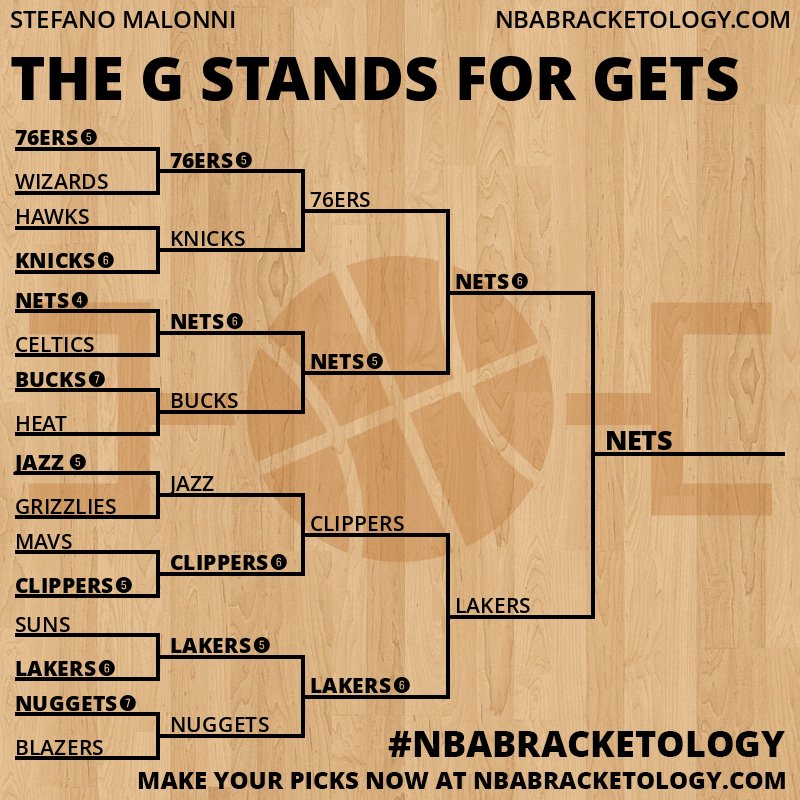 STEFANO MALONNI
NBABRACKETOLOGY.COM

THE G STANDS FOR GETS

76ERS 5
WIZARDS
HAWKS
KNICKS 6
NETS 4
CELTICS
BUCKS 7
HEAT
JAZZ 5
GRIZZLIES
MAVS
CLIPPERS 5
SUNS
LAKERS 6
NUGGETS 7
BLAZERS

76ERS 5
KNICKS
NETS 6
BUCKS
JAZZ
CLIPPERS 6
LAKERS 5
NUGGETS

76ERS
NETS 5
CLIPPERS
LAKERS 6

NETS 6
LAKERS

NETS

#NBABRACKETOLOGY
MAKE YOUR PICKS NOW AT NBABRACKETOLOGY.COM